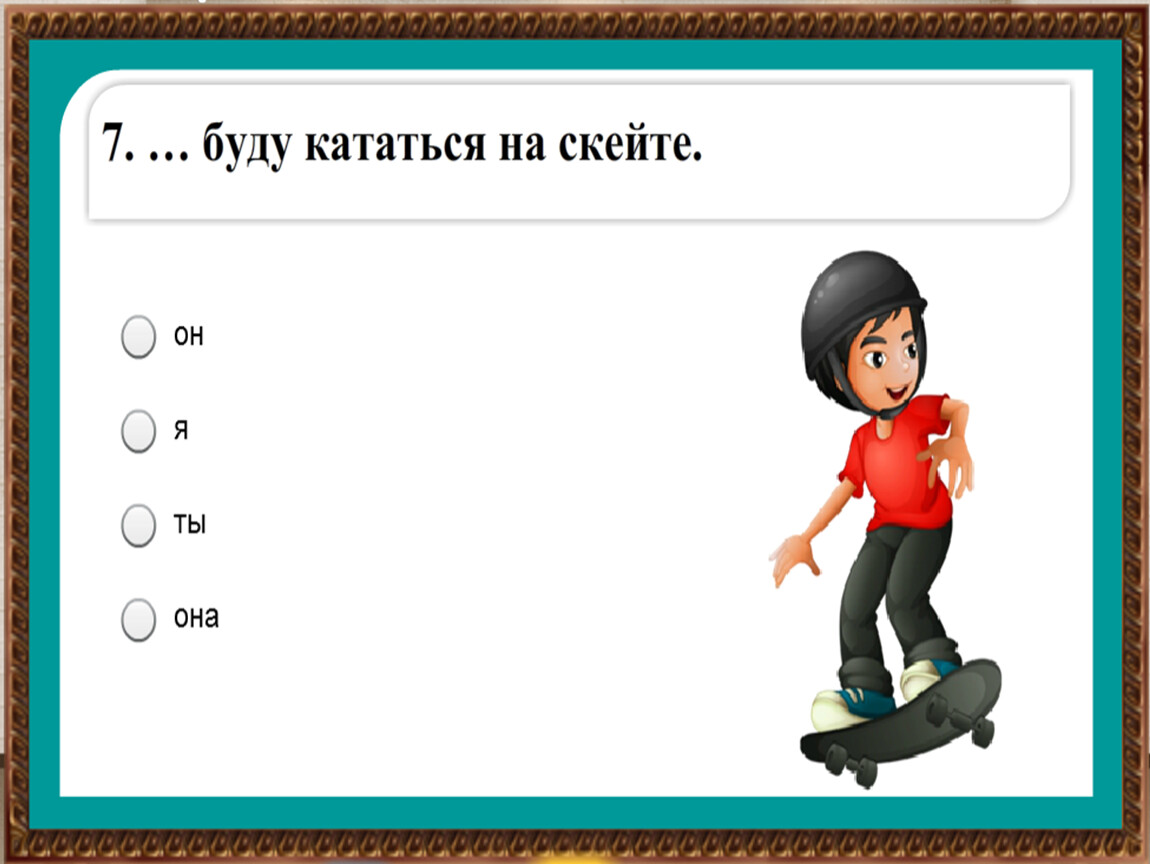 7. … буду кататься на скейте.

он

я

ты

она